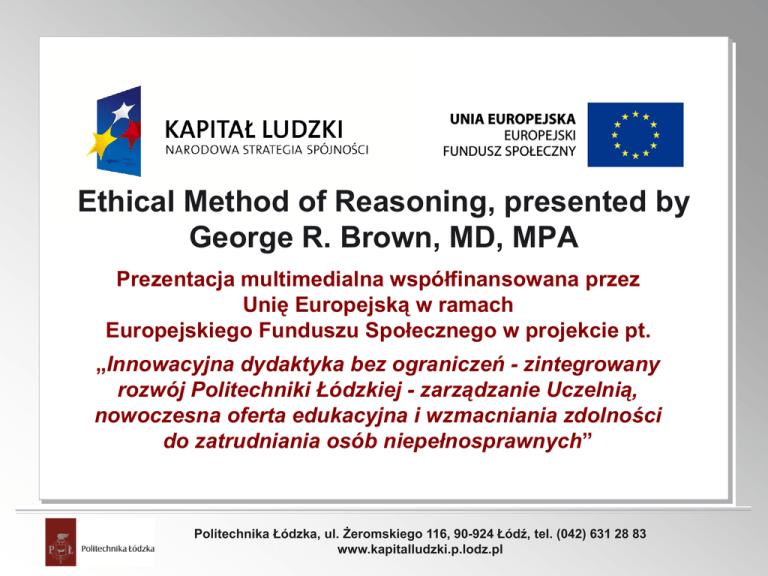 KAPITAŁ LUDZKI
NARODOWA STRATEGIA SPÓJNOŚCI

UNIA EUROPEJSKA
EUROPEJSKI
FUNDUSZ SPOŁECZNY

Ethical Method of Reasoning, presented by George R. Brown, MD, MPA

Prezentacja multimedialna współfinansowana przez Unię Europejską w ramach Europejskiego Funduszu Społecznego w projekcie pt.

„Innowacyjna dydaktyka bez ograniczeń - zintegrowany rozwój Politechniki Łódzkiej - zarządzanie Uczelnią, nowoczesna oferta edukacyjna i wzmacniania zdolności do zatrudniania osób niepełnosprawnych”

PŁ
Politechnika Łódzka

Politechnika Łódzka, ul. Żeromskiego 116, 90-924 Łódź, tel. (042) 631 28 83
www.kapitalludzki.p.lodz.pl